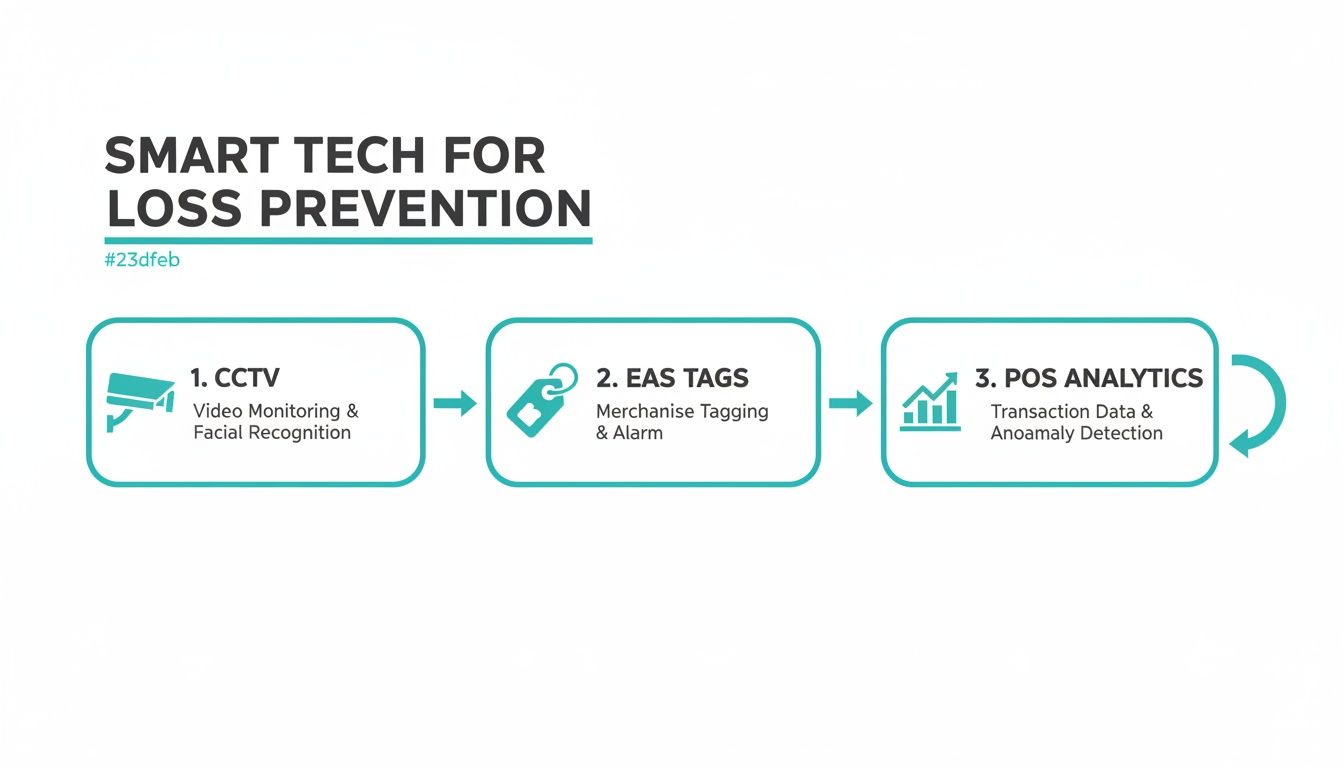 SMART TECH FOR LOSS PREVENTION

#23dfeb

1. CCTV
Video Monitoring & Facial Recognition

2. EAS TAGS
Merchanise Tagging & Alarm

3. POS ANALYTICS
Transaction Data & Anoamaly Detection